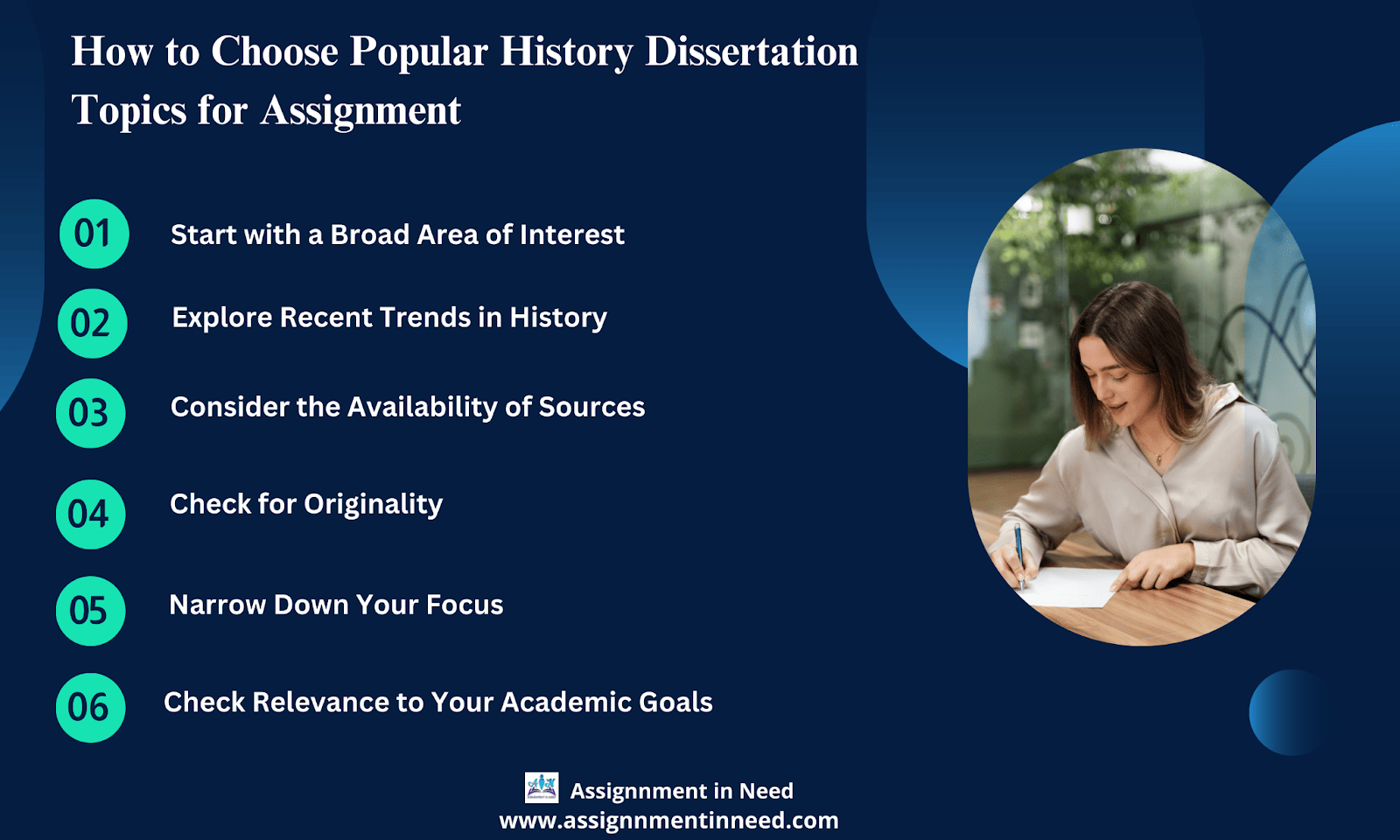 How to Choose Popular History Dissertation Topics for Assignment

01 Start with a Broad Area of Interest

02 Explore Recent Trends in History

03 Consider the Availability of Sources

04 Check for Originality

05 Narrow Down Your Focus

06 Check Relevance to Your Academic Goals

Assignnment in Need
www.assignnmentinneed.com